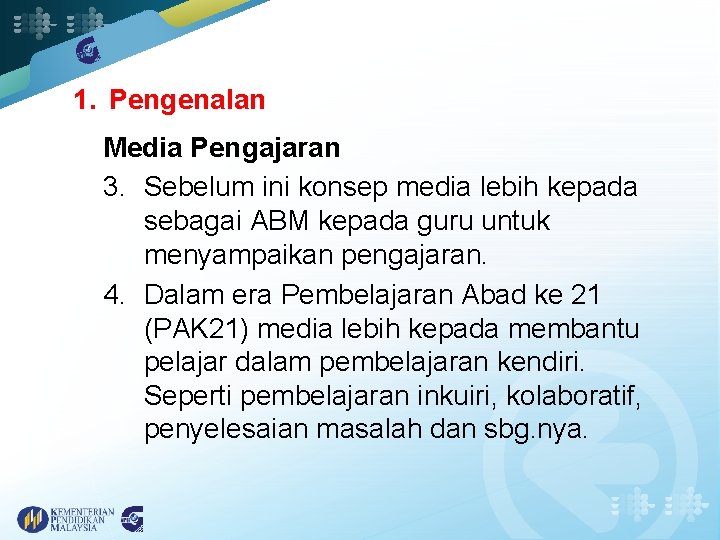 1. Pengenalan

Media Pengajaran

3. Sebelum ini konsep media lebih kepada sebagai ABM kepada guru untuk menyampaikan pengajaran.

4. Dalam era Pembelajaran Abad ke 21 (PAK21) media lebih kepada membantu pelajar dalam pembelajaran kendiri. Seperti pembelajaran inkuiri, kolaboratif, penyelesaian masalah dan sbg.nya.

KEMENTERIAN PENDIDIKAN MALAYSIA